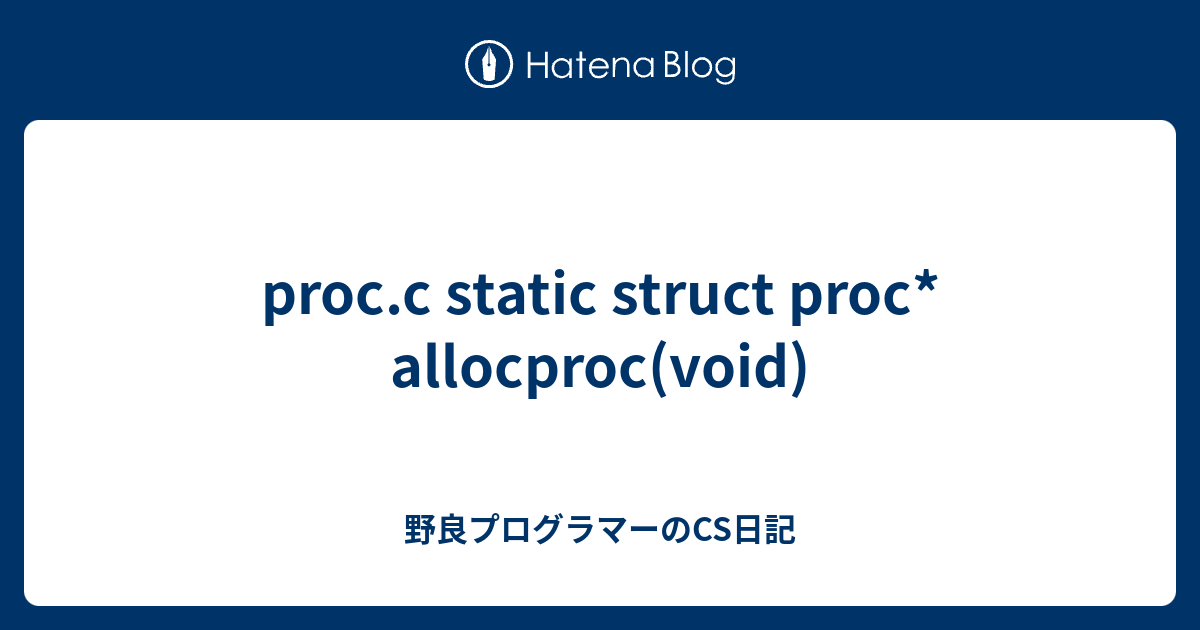 Hatena Blog

proc.c static struct proc* allocproc(void)

野良プログラマーのCS日記